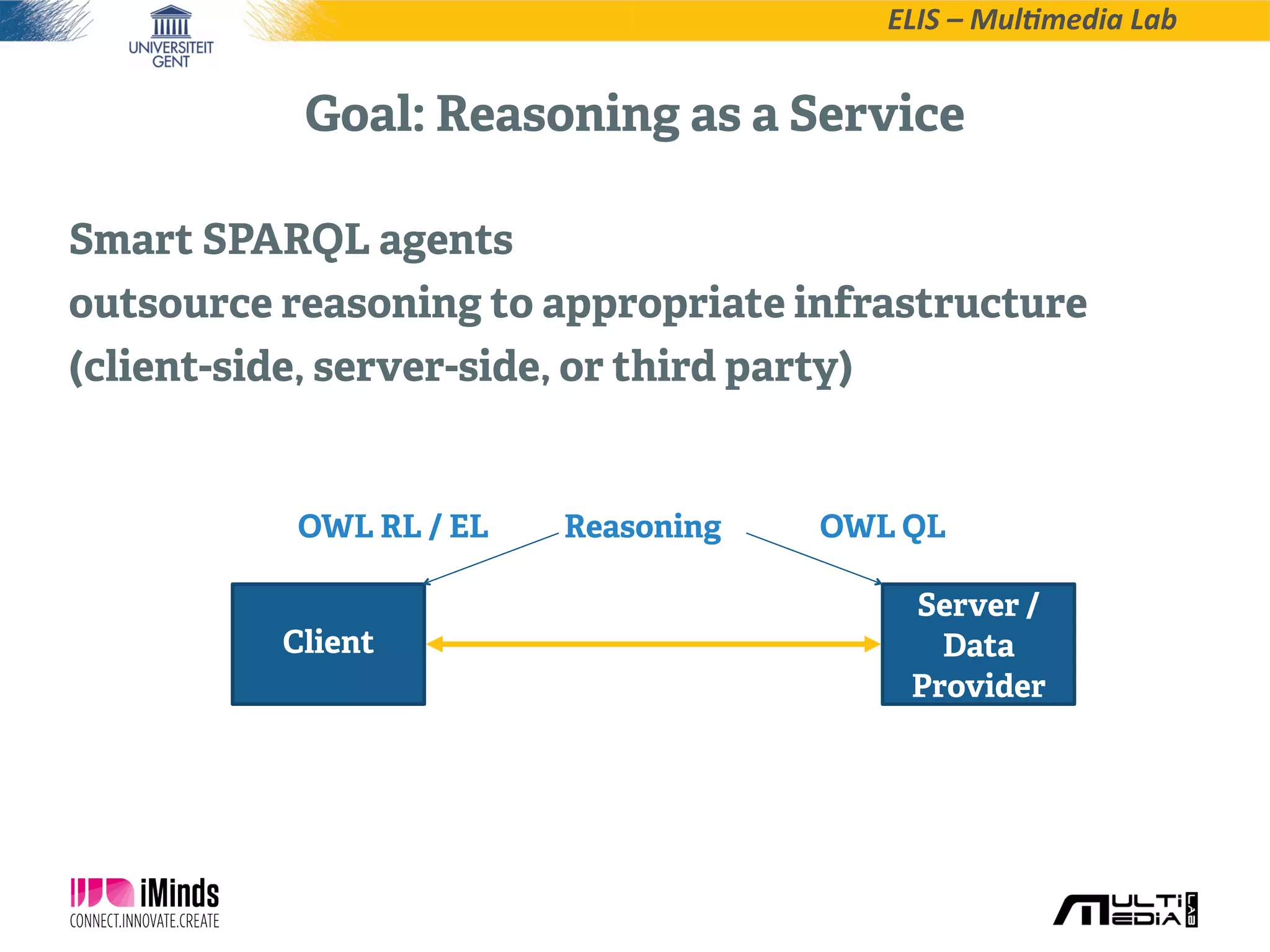 UNIVERSITEIT GENT

ELIS – Multimedia Lab

Goal: Reasoning as a Service

Smart SPARQL agents
outsource reasoning to appropriate infrastructure
(client-side, server-side, or third party)

OWL RL / EL

Reasoning

OWL QL

Client

Server / Data Provider

iMinds
CONNECT.INNOVATE.CREATE

MULTI MEDIA LAB